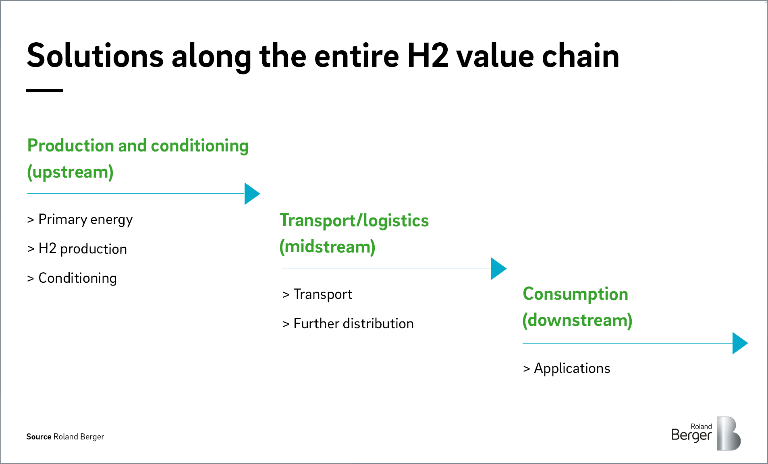 Solutions along the entire H2 value chain

Production and conditioning (upstream)

> Primary energy

> H2 production

> Conditioning

Transport/logistics (midstream)

> Transport

> Further distribution

Consumption (downstream)

> Applications

Source Roland Berger

Roland Berger